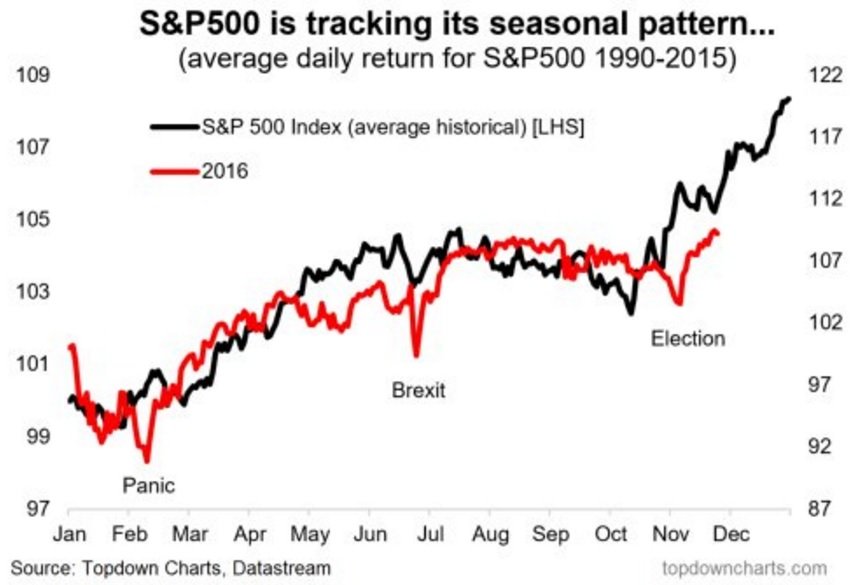 S&P500 is tracking its seasonal pattern...
(average daily return for S&P500 1990-2015)

S&P 500 Index (average historical) [LHS]
2016

109
107
105
103
101
99
97

122
117
112
107
102
97
92
87

Panic
Brexit
Election

Jan Feb Mar Apr May Jun Jul Aug Sep Oct Nov Dec

Source: Topdown Charts, Datastream
topdowncharts.com